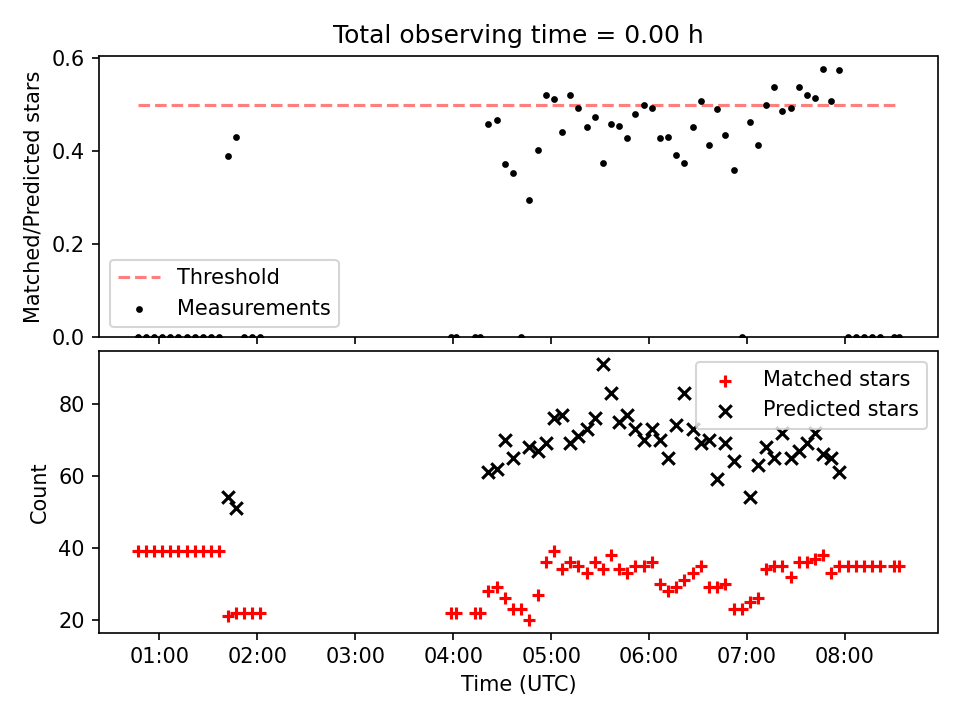 Total observing time = 0.00 h

Matched/Predicted stars

0.6
0.4
0.2
0.0

Threshold
Measurements

Count

80
60
40
20

Matched stars
Predicted stars

01:00 02:00 03:00 04:00 05:00 06:00 07:00 08:00

Time (UTC)